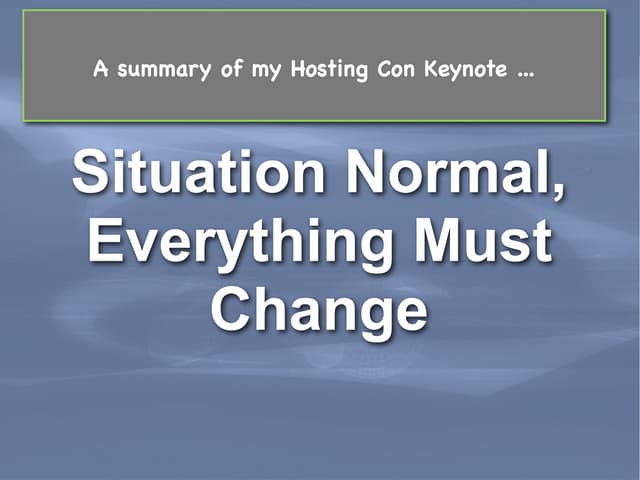 A summary of my Hosting Con Keynote ...

Situation Normal, Everything Must Change